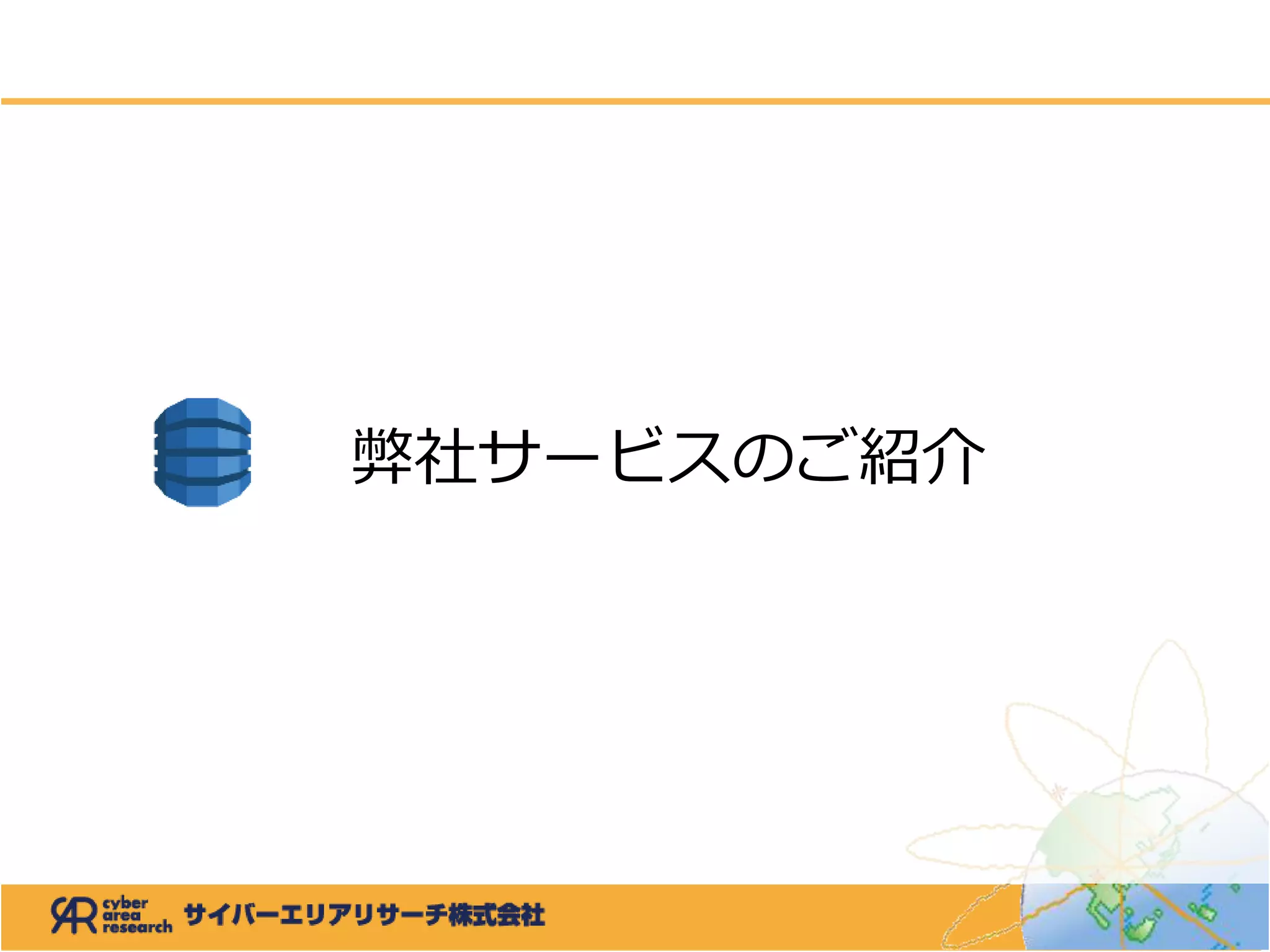 弊社サービスのご紹介

cyber area research サイバーエリアリサーチ株式会社